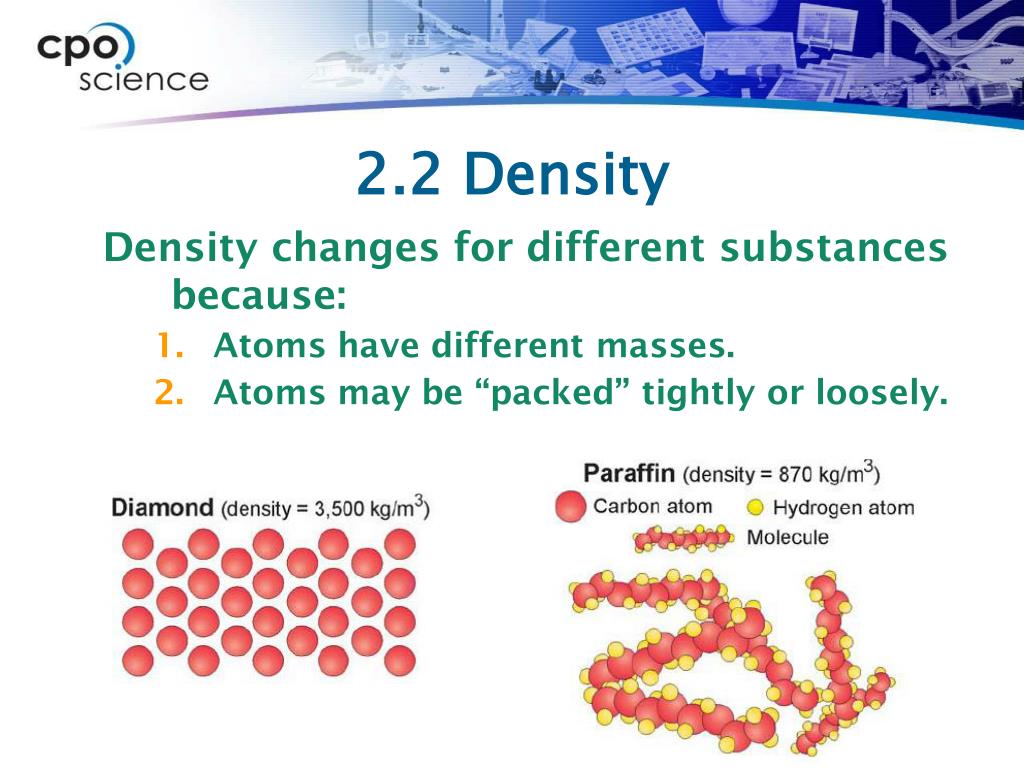 cpo science

2.2 Density

Density changes for different substances because:

1. Atoms have different masses.
2. Atoms may be “packed” tightly or loosely.

Diamond (density = 3,500 kg/m$^3$)

Paraffin (density = 870 kg/m$^3$)

Carbon atom

Hydrogen atom

Molecule